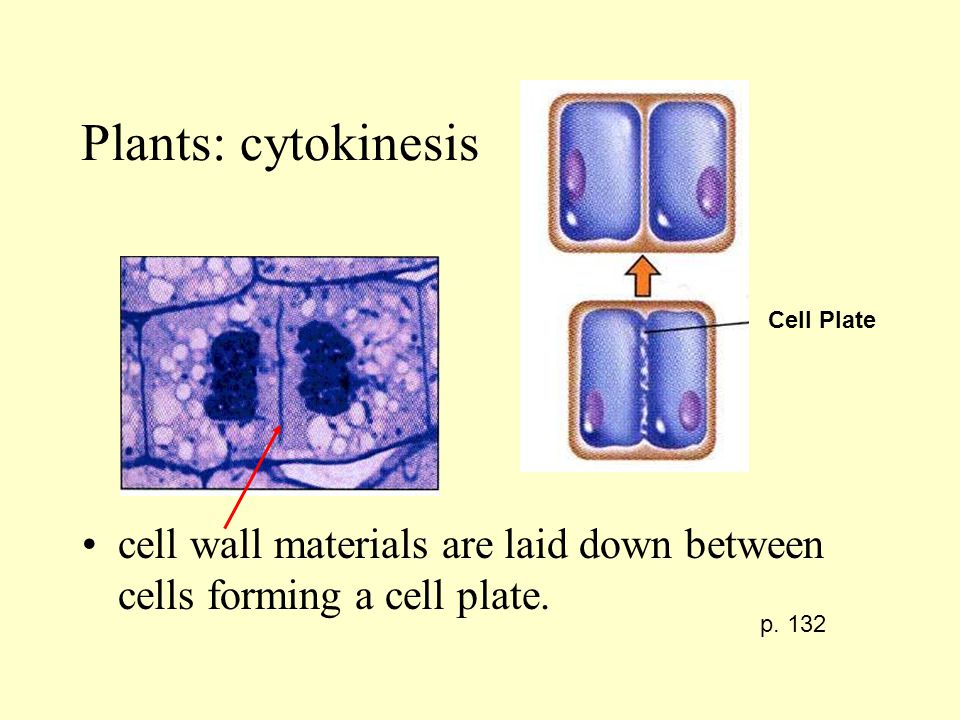 Plants: cytokinesis

Cell Plate

• cell wall materials are laid down between cells forming a cell plate.

p. 132